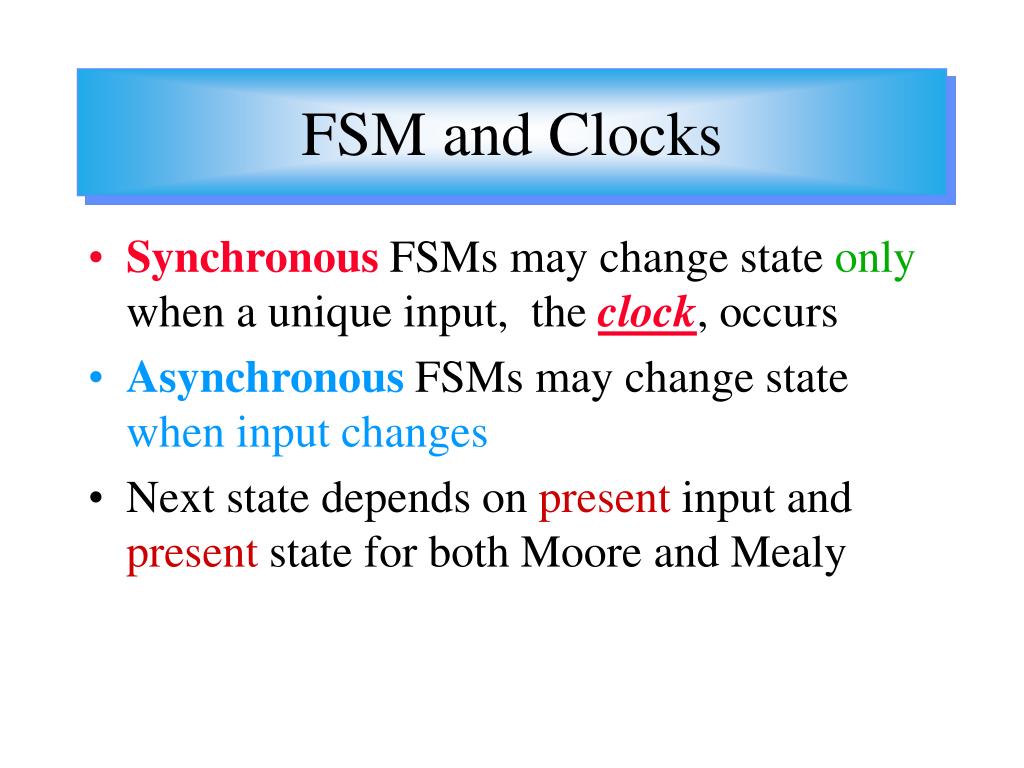 FSM and Clocks

• Synchronous FSMs may change state only when a unique input, the clock, occurs

• Asynchronous FSMs may change state when input changes

• Next state depends on present input and present state for both Moore and Mealy